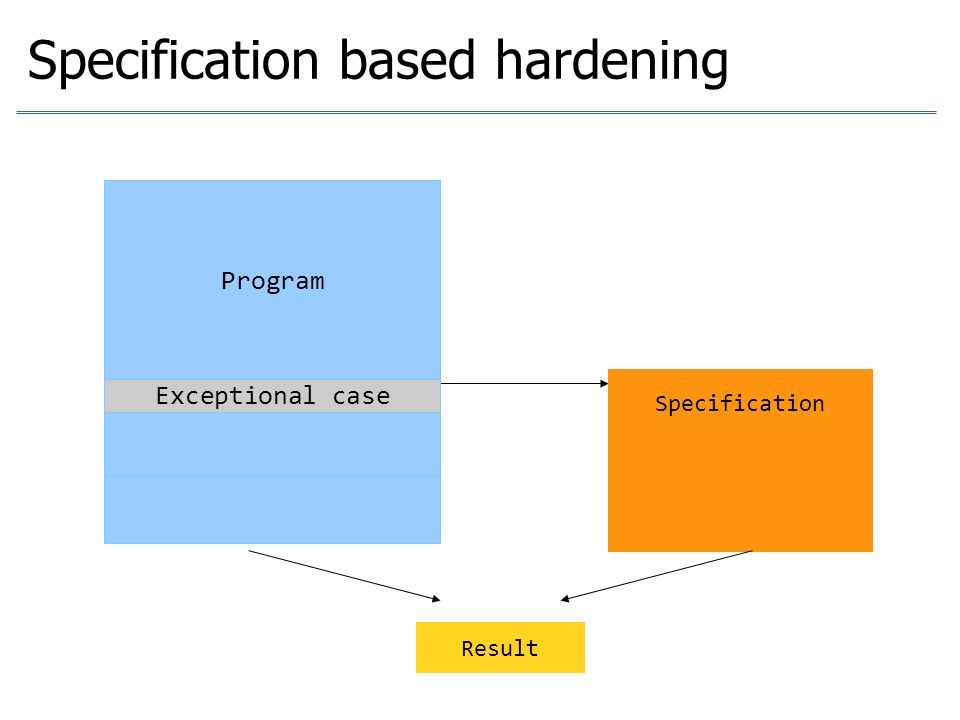 Specification based hardening

Program

Exceptional case

Specification

Result